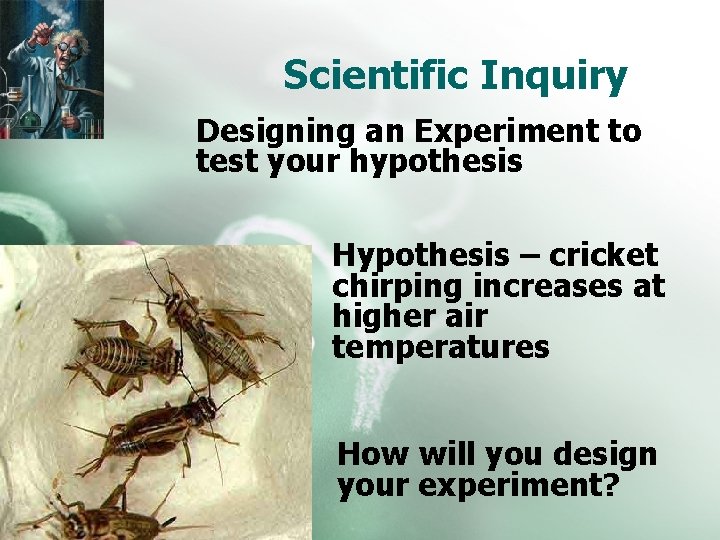 Scientific Inquiry

Designing an Experiment to test your hypothesis

Hypothesis – cricket chirping increases at higher air temperatures

How will you design your experiment?